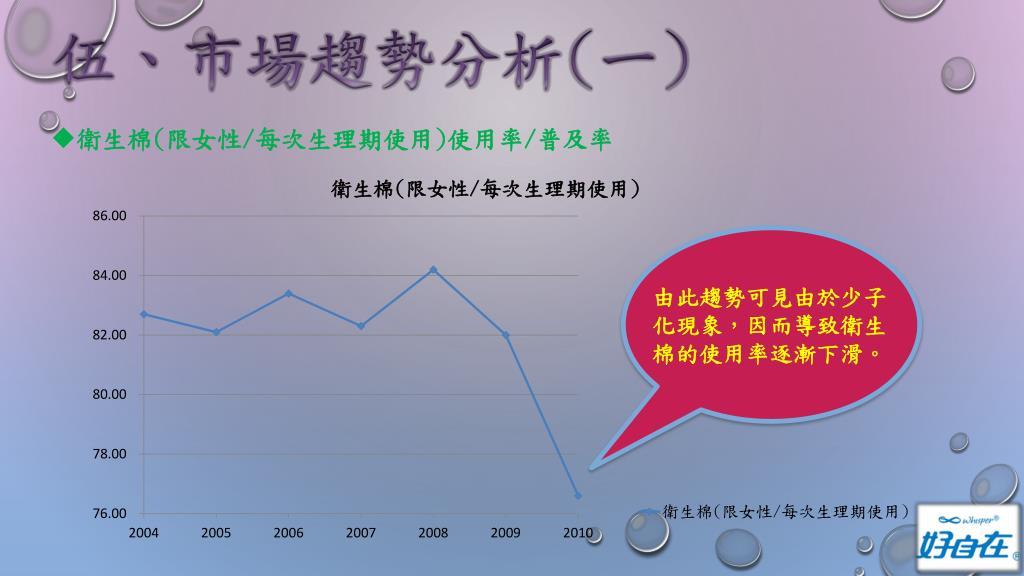 伍、市場趨勢分析(一)

◆衛生棉(限女性/每次生理期使用)使用率/普及率

衛生棉(限女性/每次生理期使用)

86.00
84.00
82.00
80.00
78.00
76.00

2004 2005 2006 2007 2008 2009 2010

衛生棉(限女性/每次生理期使用)

由此趨勢可見由於少子化現象,因而導致衛生棉的使用率逐漸下滑。

Whisper®
好自在®